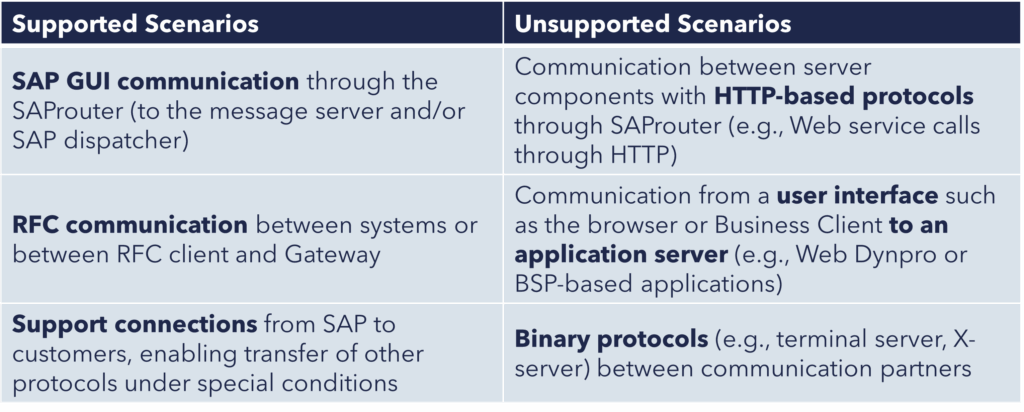 | Supported Scenarios | Unsupported Scenarios |
|---|---|
| **SAP GUI communication** through the SAProuter (to the message server and/or SAP dispatcher) | Communication between server components with **HTTP-based protocols** through SAProuter (e.g., Web service calls through HTTP) |
| **RFC communication** between systems or between RFC client and Gateway | Communication from a **user interface** such as the browser or Business Client **to an application server** (e.g., Web Dynpro or BSP-based applications) |
| **Support connections** from SAP to customers, enabling transfer of other protocols under special conditions | **Binary protocols** (e.g., terminal server, X-server) between communication partners |